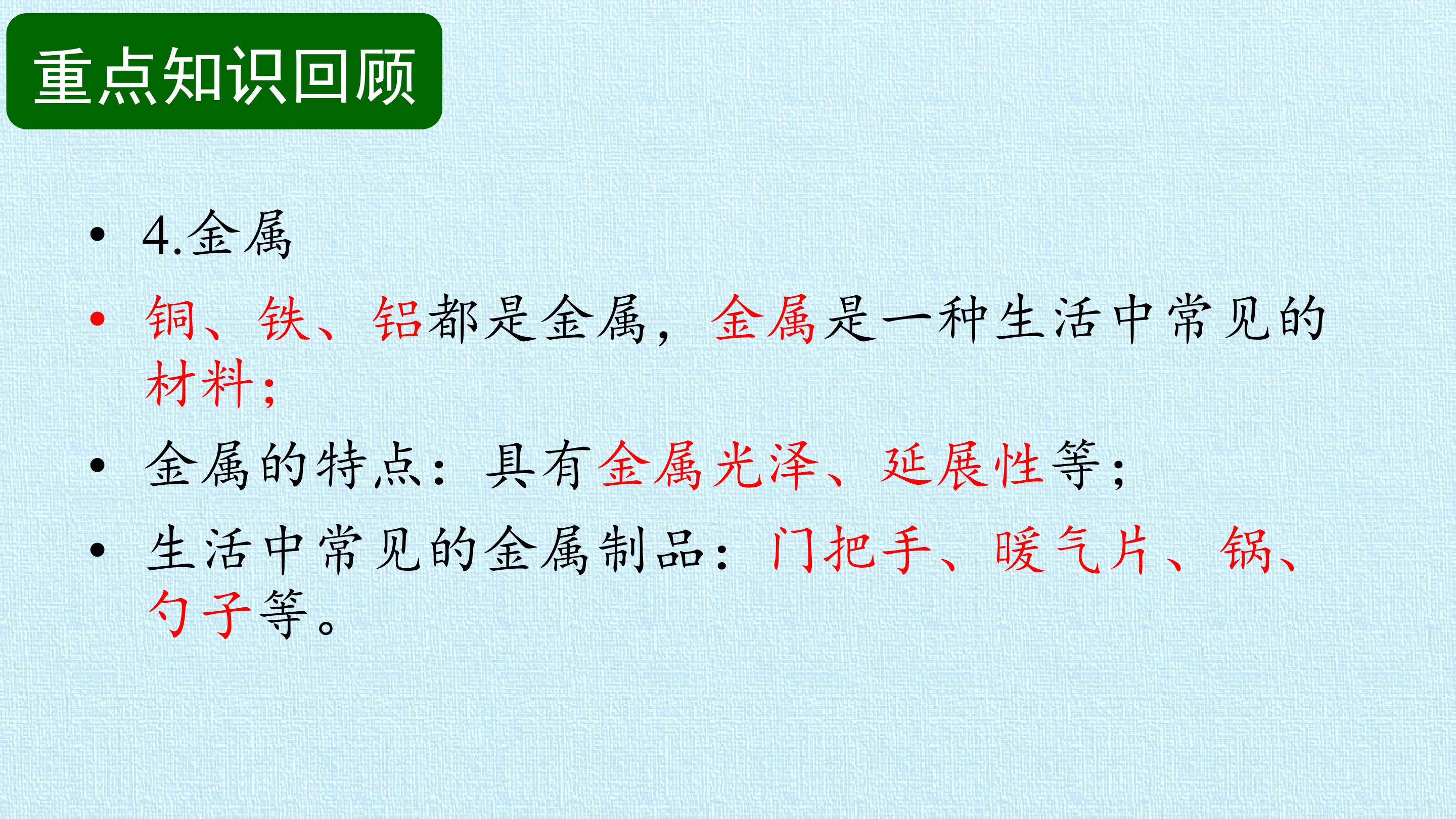 重点知识回顾

• 4.金属

• 铜、铁、铝都是金属，金属是一种生活中常见的材料；

• 金属的特点：具有金属光泽、延展性等；

• 生活中常见的金属制品：门把手、暖气片、锅、勺子等。